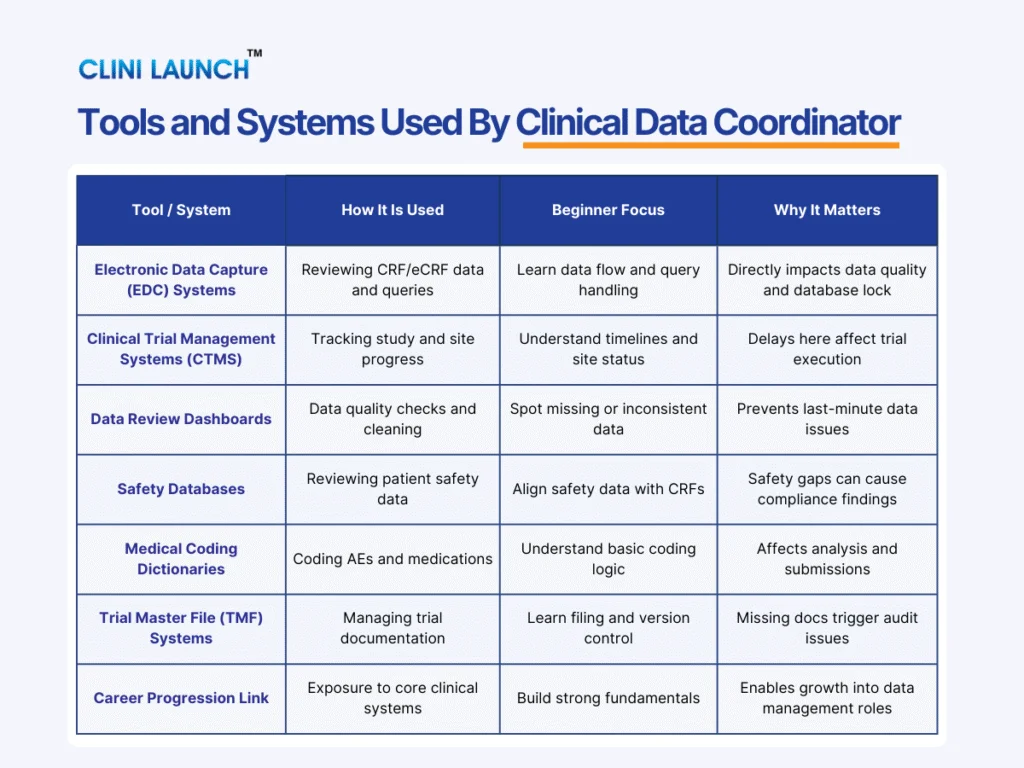 CLINI LAUNCH™

Tools and Systems Used By Clinical Data Coordinator

| Tool / System | How It Is Used | Beginner Focus | Why It Matters |
|---|---|---|---|
| Electronic Data Capture (EDC) Systems | Reviewing CRF/eCRF data and queries | Learn data flow and query handling | Directly impacts data quality and database lock |
| Clinical Trial Management Systems (CTMS) | Tracking study and site progress | Understand timelines and site status | Delays here affect trial execution |
| Data Review Dashboards | Data quality checks and cleaning | Spot missing or inconsistent data | Prevents last-minute data issues |
| Safety Databases | Reviewing patient safety data | Align safety data with CRFs | Safety gaps can cause compliance findings |
| Medical Coding Dictionaries | Coding AEs and medications | Understand basic coding logic | Affects analysis and submissions |
| Trial Master File (TMF) Systems | Managing trial documentation | Learn filing and version control | Missing docs trigger audit issues |
| Career Progression Link | Exposure to core clinical systems | Build strong fundamentals | Enables growth into data management roles |